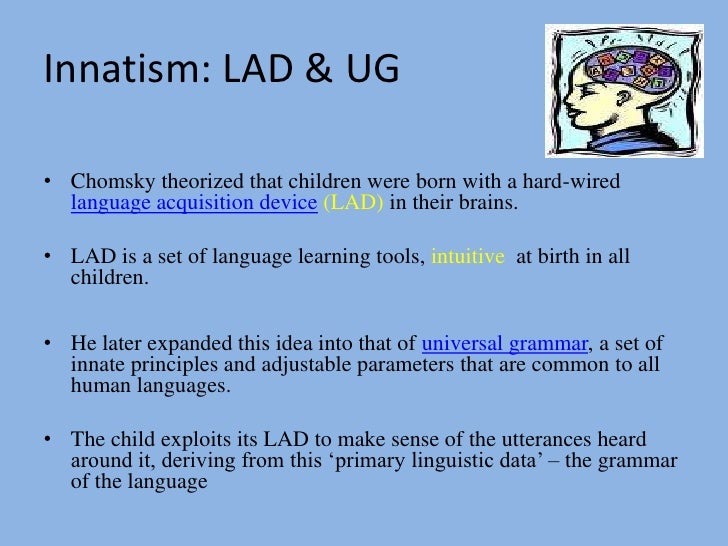 Innatism: LAD & UG

• Chomsky theorized that children were born with a hard-wired language acquisition device (LAD) in their brains.

• LAD is a set of language learning tools, intuitive at birth in all children.

• He later expanded this idea into that of universal grammar, a set of innate principles and adjustable parameters that are common to all human languages.

• The child exploits its LAD to make sense of the utterances heard around it, deriving from this ‘primary linguistic data’ – the grammar of the language